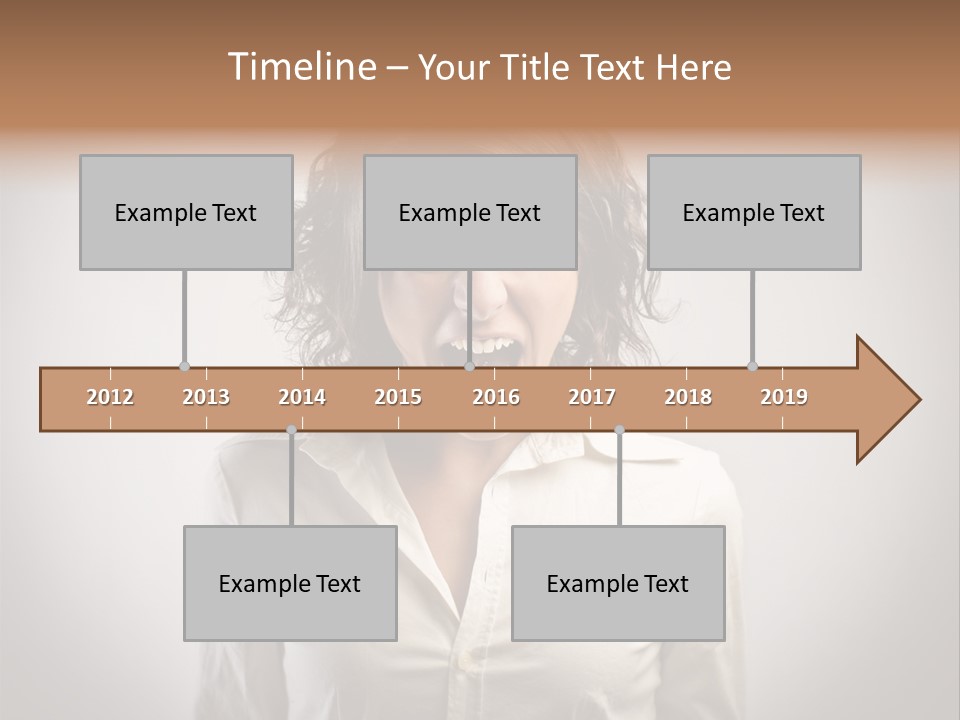 Timeline – Your Title Text Here

Example Text

Example Text

Example Text

2012 2013 2014 2015 2016 2017 2018 2019

Example Text

Example Text